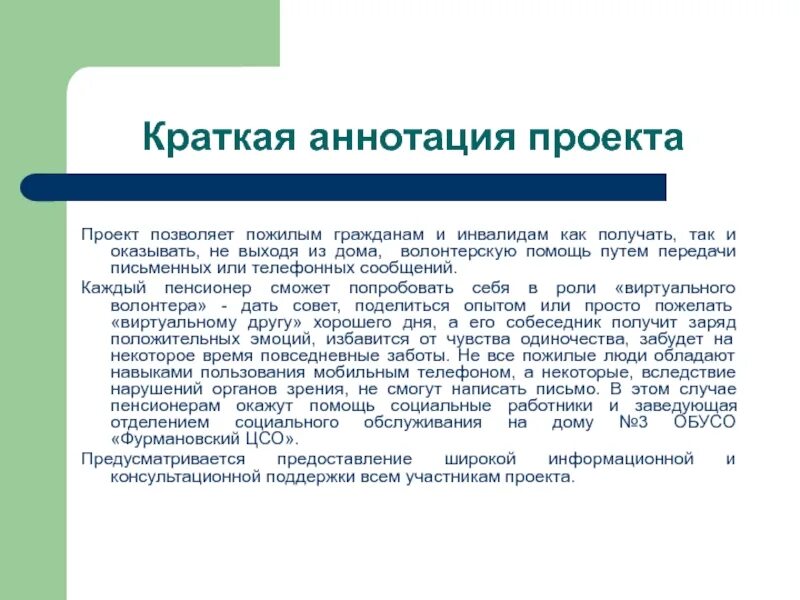 Краткая аннотация проекта

Проект позволяет пожилым гражданам и инвалидам как получать, так и оказывать, не выходя из дома, волонтерскую помощь путем передачи письменных или телефонных сообщений.

Каждый пенсионер сможет попробовать себя в роли «виртуального волонтера» - дать совет, поделиться опытом или просто пожелать «виртуальному другу» хорошего дня, а его собеседник получит заряд положительных эмоций, избавится от чувства одиночества, забудет на некоторое время повседневные заботы. Не все пожилые люди обладают навыками пользования мобильным телефоном, а некоторые, вследствие нарушений органов зрения, не смогут написать письмо. В этом случае пенсионерам окажут помощь социальные работники и заведующая отделением социального обслуживания на дому №3 ОБУСО «Фурмановский ЦСО».

Предусматривается предоставление широкой информационной и консультационной поддержки всем участникам проекта.